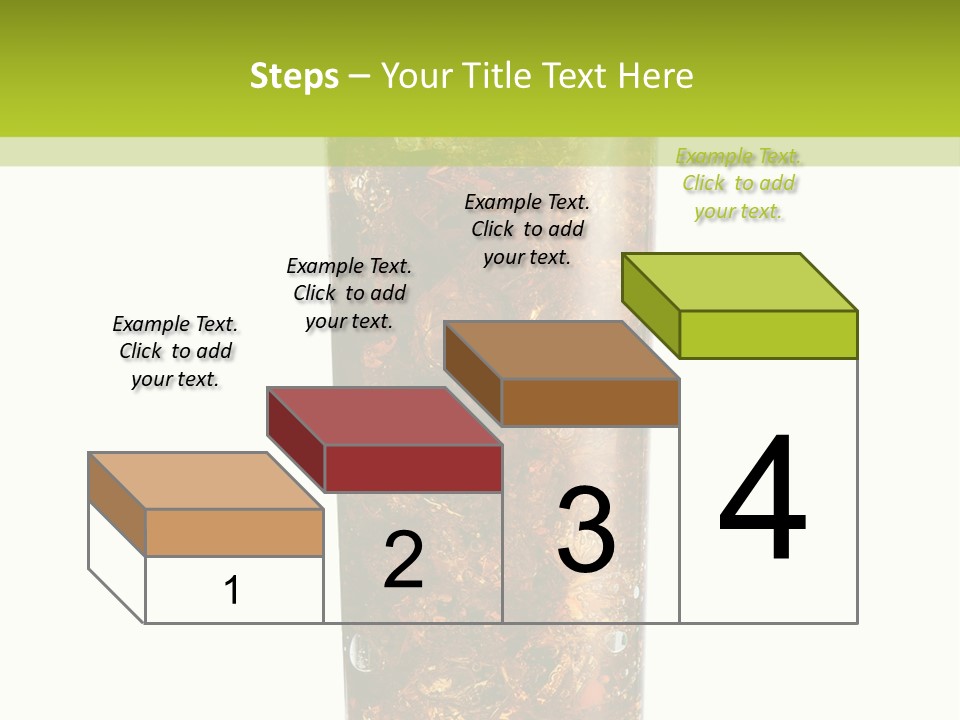 Steps – Your Title Text Here

Example Text. Click to add your text.

Example Text. Click to add your text.

Example Text. Click to add your text.

Example Text. Click to add your text.

1

2

3

4